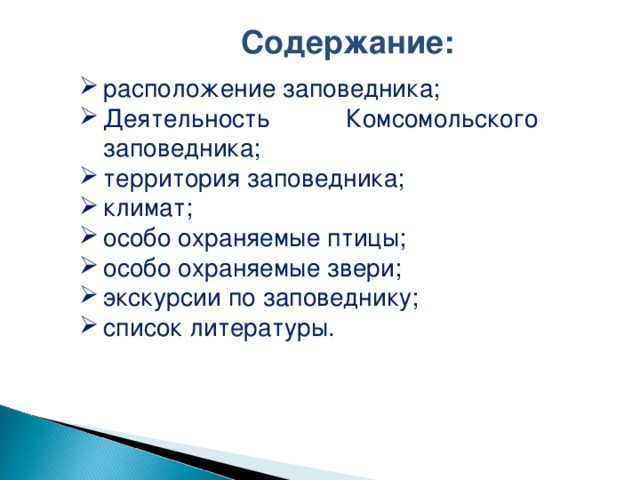 Содержание:

➢ расположение заповедника;
➢ Деятельность Комсомольского заповедника;
➢ территория заповедника;
➢ климат;
➢ особо охраняемые птицы;
➢ особо охраняемые звери;
➢ экскурсии по заповеднику;
➢ список литературы.